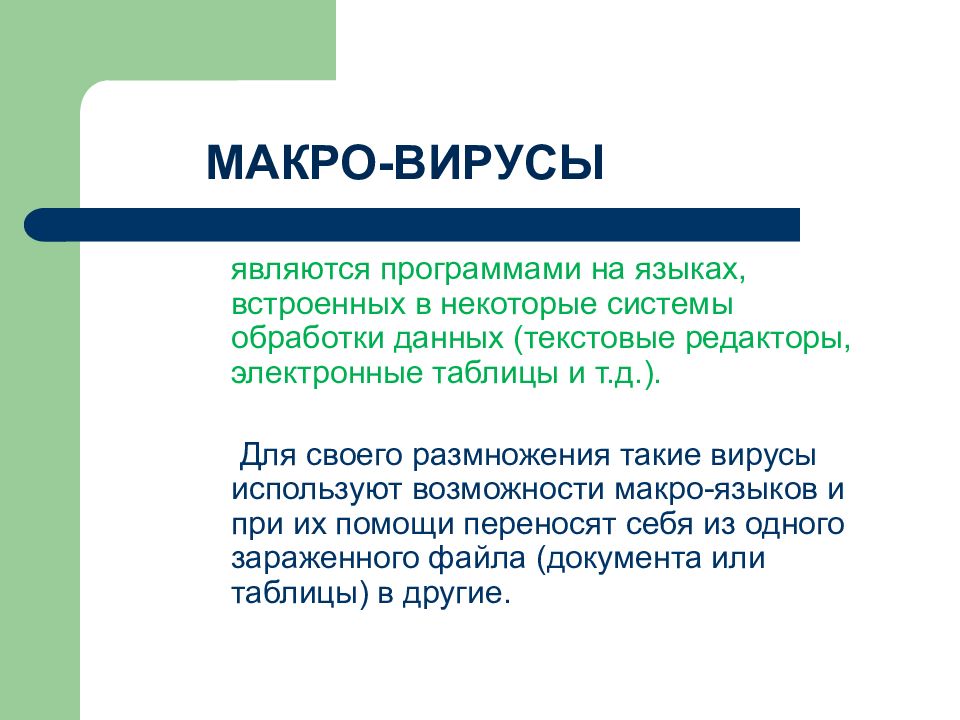 МАКРО-ВИРУСЫ

являются программами на языках, встроенных в некоторые системы обработки данных (текстовые редакторы, электронные таблицы и т.д.).

Для своего размножения такие вирусы используют возможности макро-языков и при их помощи переносят себя из одного зараженного файла (документа или таблицы) в другие.